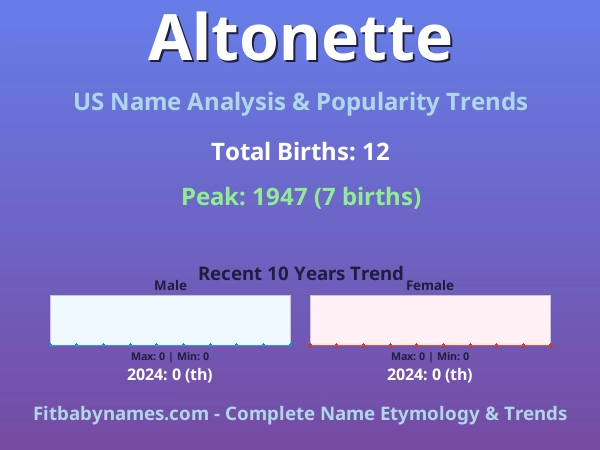 Altonette

US Name Analysis & Popularity Trends

Total Births: 12

Peak: 1947 (7 births)

Recent 10 Years Trend

Male

Max: 0 | Min: 0

2024: 0 (th)

Female

Max: 0 | Min: 0

2024: 0 (th)

Fitbabynames.com - Complete Name Etymology & Trends